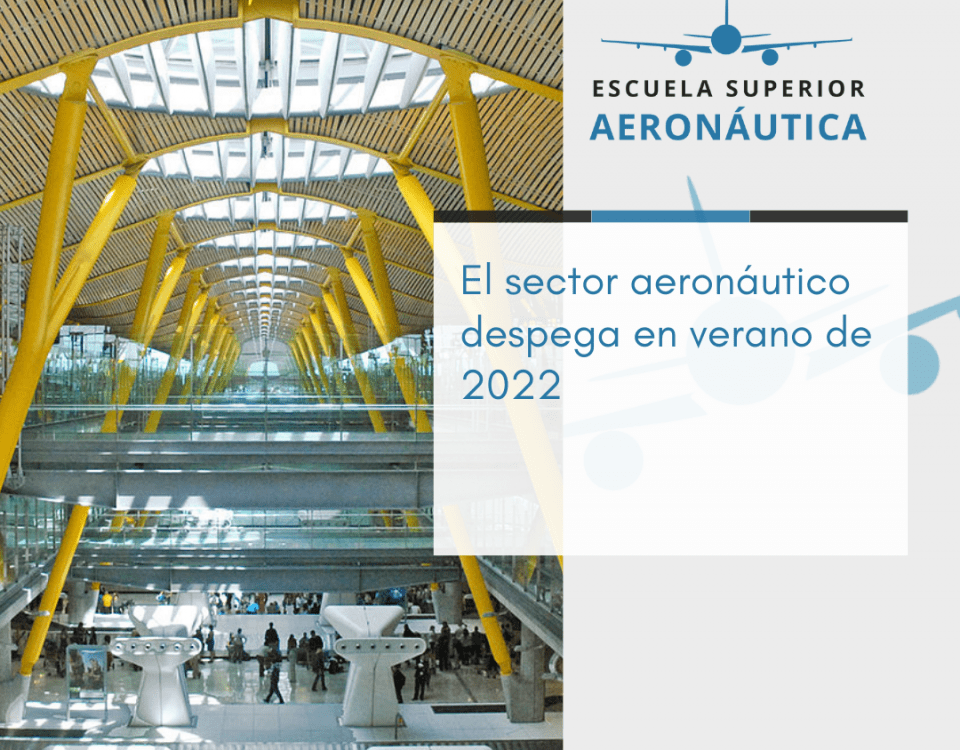 ESCUELA SUPERIOR
AERONÁUTICA

El sector aeronáutico despega en verano de 2022